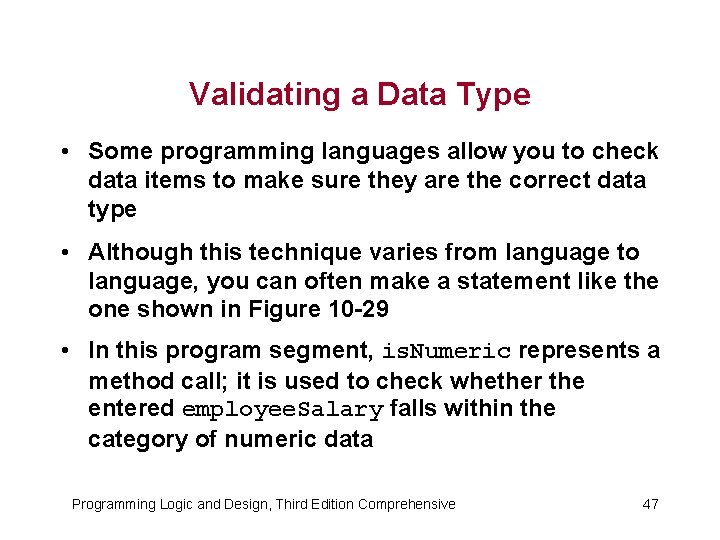 Validating a Data Type

• Some programming languages allow you to check data items to make sure they are the correct data type

• Although this technique varies from language to language, you can often make a statement like the one shown in Figure 10-29

• In this program segment, isNumeric represents a method call; it is used to check whether the entered employeeSalary falls within the category of numeric data

Programming Logic and Design, Third Edition Comprehensive

47